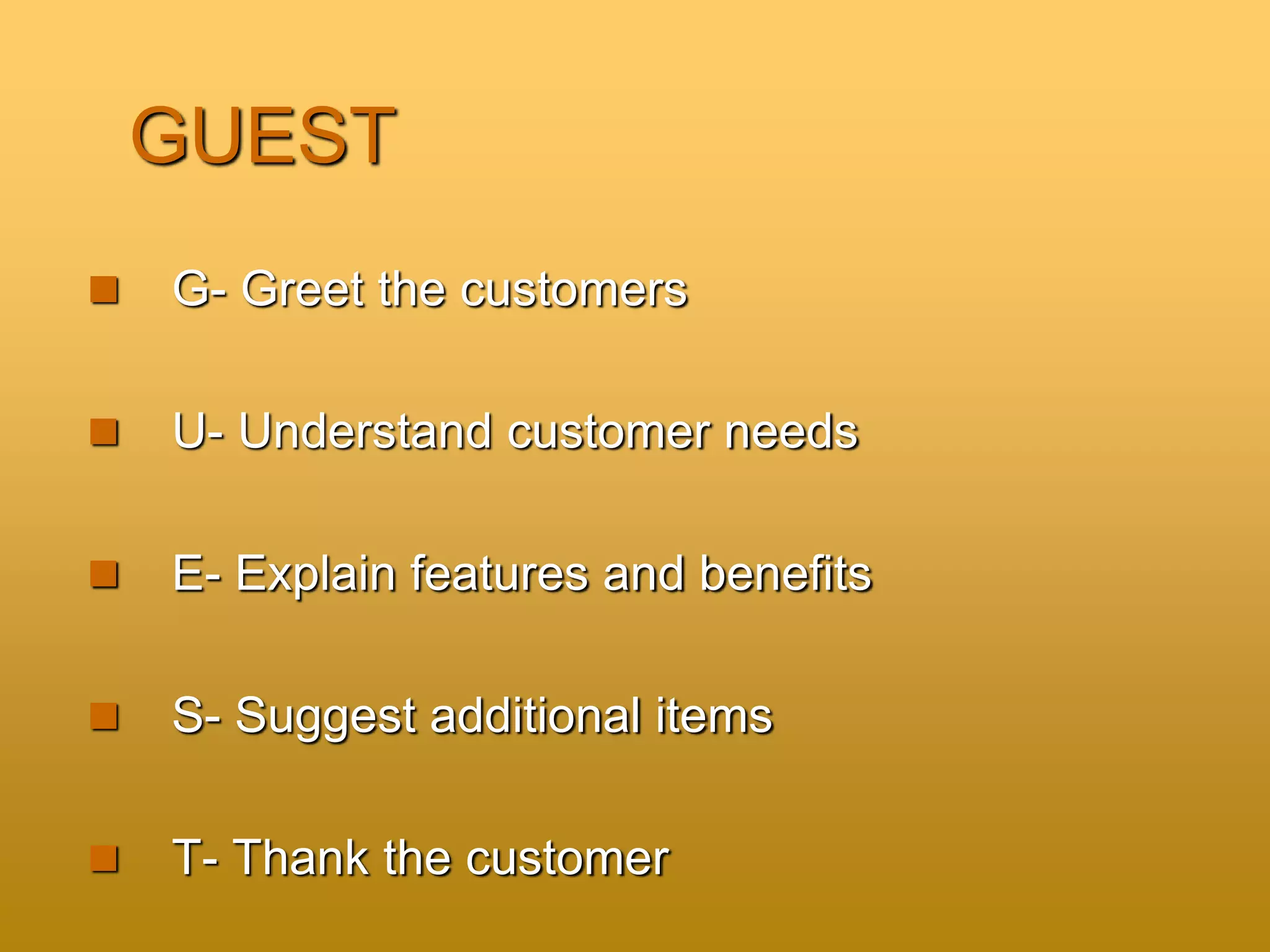 GUEST

- G- Greet the customers
- U- Understand customer needs
- E- Explain features and benefits
- S- Suggest additional items
- T- Thank the customer